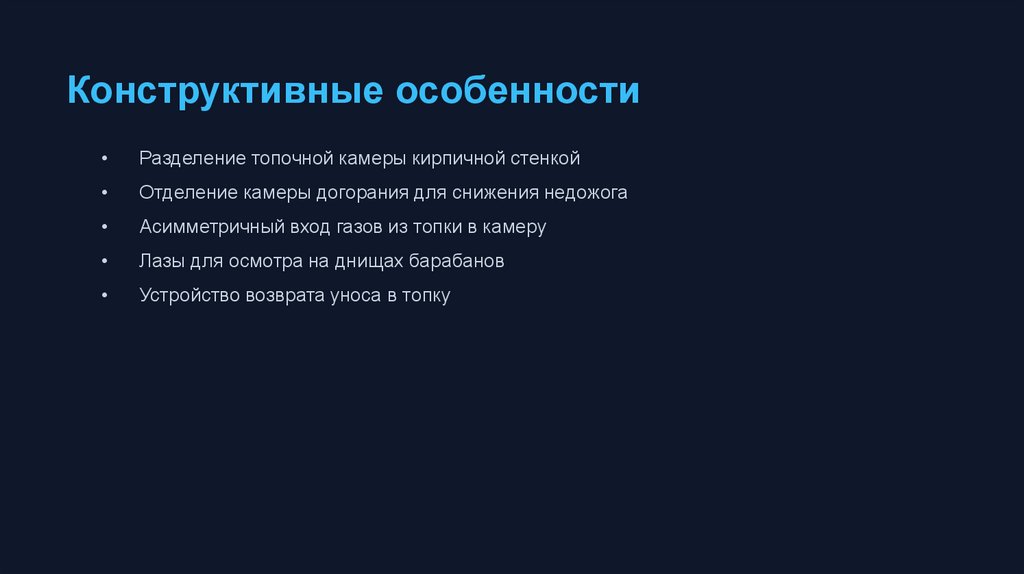 Конструктивные особенности

• Разделение топочной камеры кирпичной стенкой
• Отделение камеры догорания для снижения недожога
• Асимметричный вход газов из топки в камеру
• Лазы для осмотра на днищах барабанов
• Устройство возврата уноса в топку